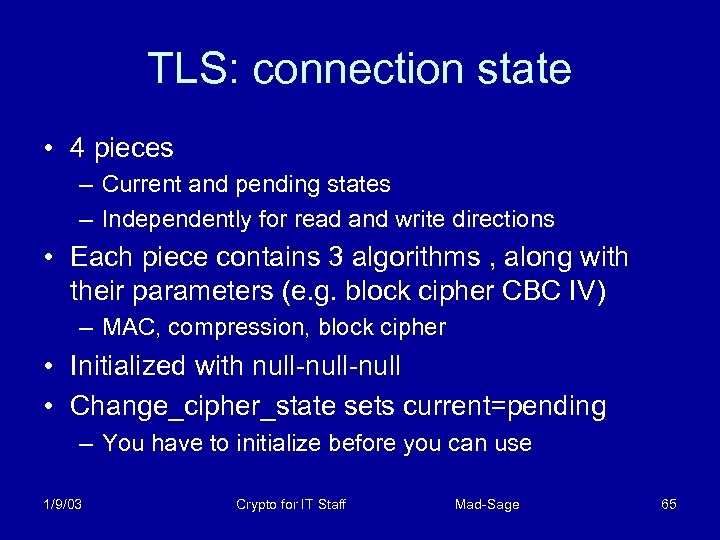 TLS: connection state

• 4 pieces
– Current and pending states
– Independently for read and write directions
• Each piece contains 3 algorithms , along with their parameters (e.g. block cipher CBC IV)
– MAC, compression, block cipher
• Initialized with null-null-null
• Change_cipher_state sets current=pending
– You have to initialize before you can use

1/9/03 Crypto for IT Staff Mad-Sage 65